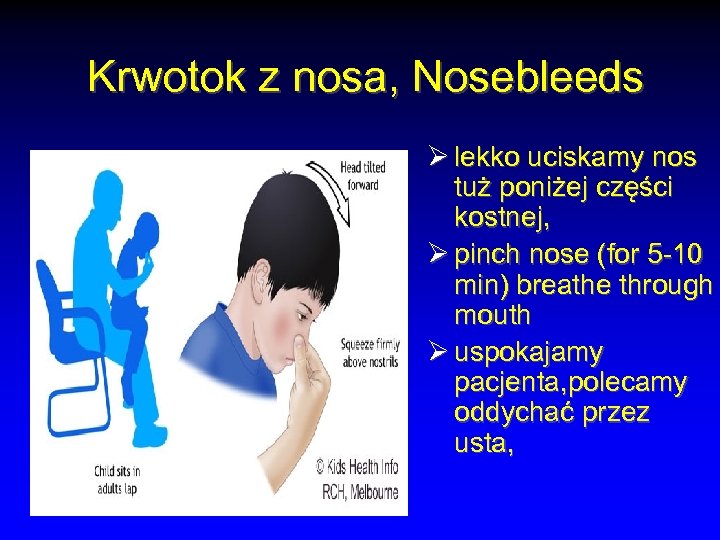 Krwotok z nosa, Nosebleeds

Head tilted forward

Squeeze firmly above nostrils

Child sits in adults lap

© Kids Health Info RCH, Melbourne

➢ lekko uciskamy nos tuż poniżej części kostnej,

➢ pinch nose (for 5-10 min) breathe through mouth

➢ uspokajamy pacjenta,polecamy oddychać przez usta,